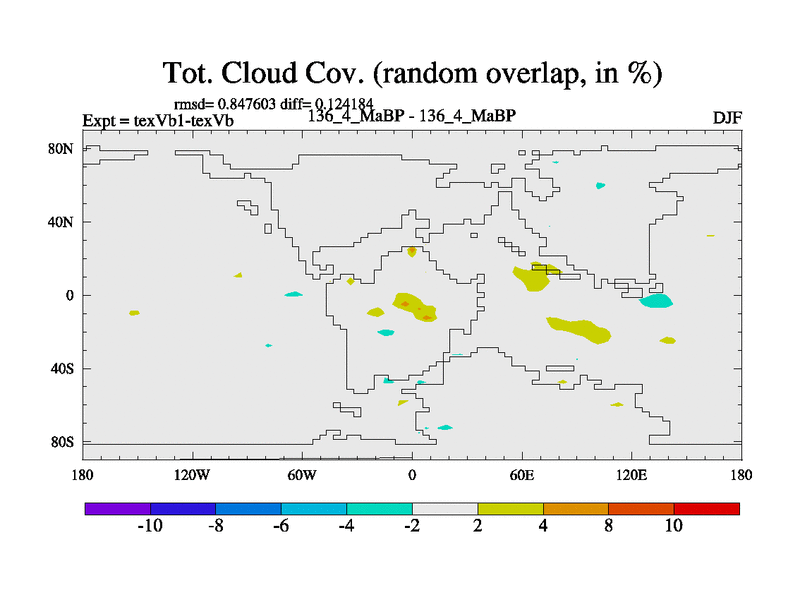 Tot. Cloud Cov. (random overlap, in %)

rmsd= 0.847603 diff= 0.124184

Expt = texVb1-texVb

136_4_MaBP - 136_4_MaBP

DJF

80N
40N
0
40S
80S

180
120W
60W
0
60E
120E
180

-10
-8
-6
-4
-2
2
4
8
10